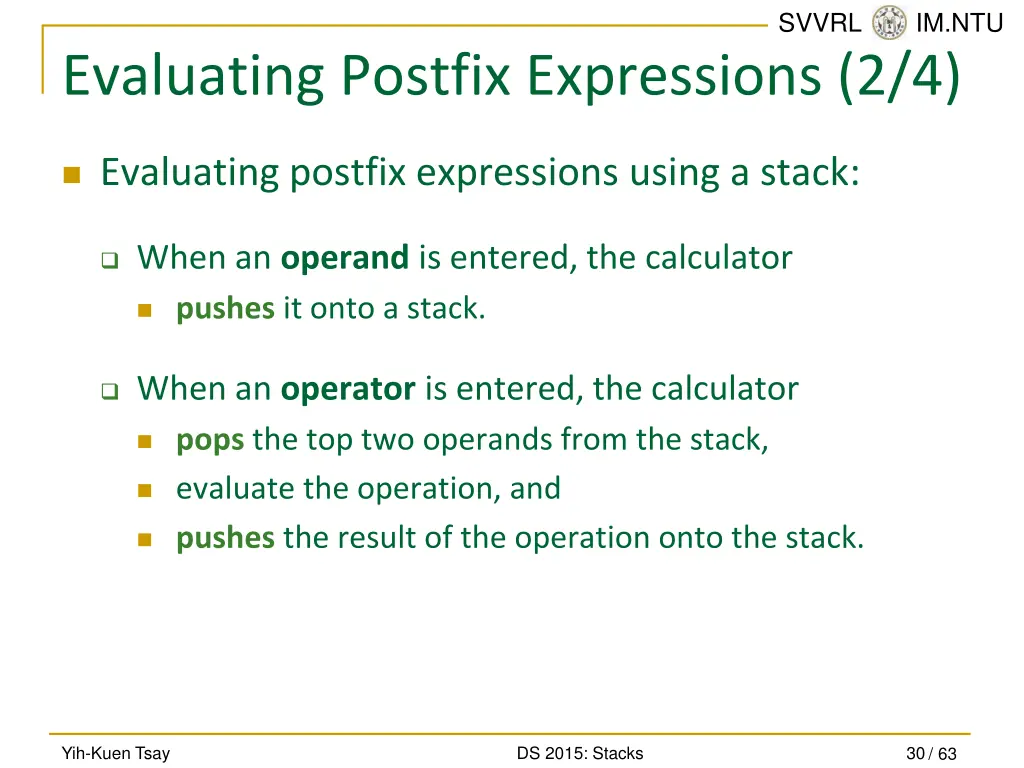 SVVRL IM.NTU

Evaluating Postfix Expressions (2/4)

Evaluating postfix expressions using a stack:

When an operand is entered, the calculator

pushes it onto a stack.

When an operator is entered, the calculator

pops the top two operands from the stack,

evaluate the operation, and

pushes the result of the operation onto the stack.

Yih-Kuen Tsay

DS 2015: Stacks

30 / 63